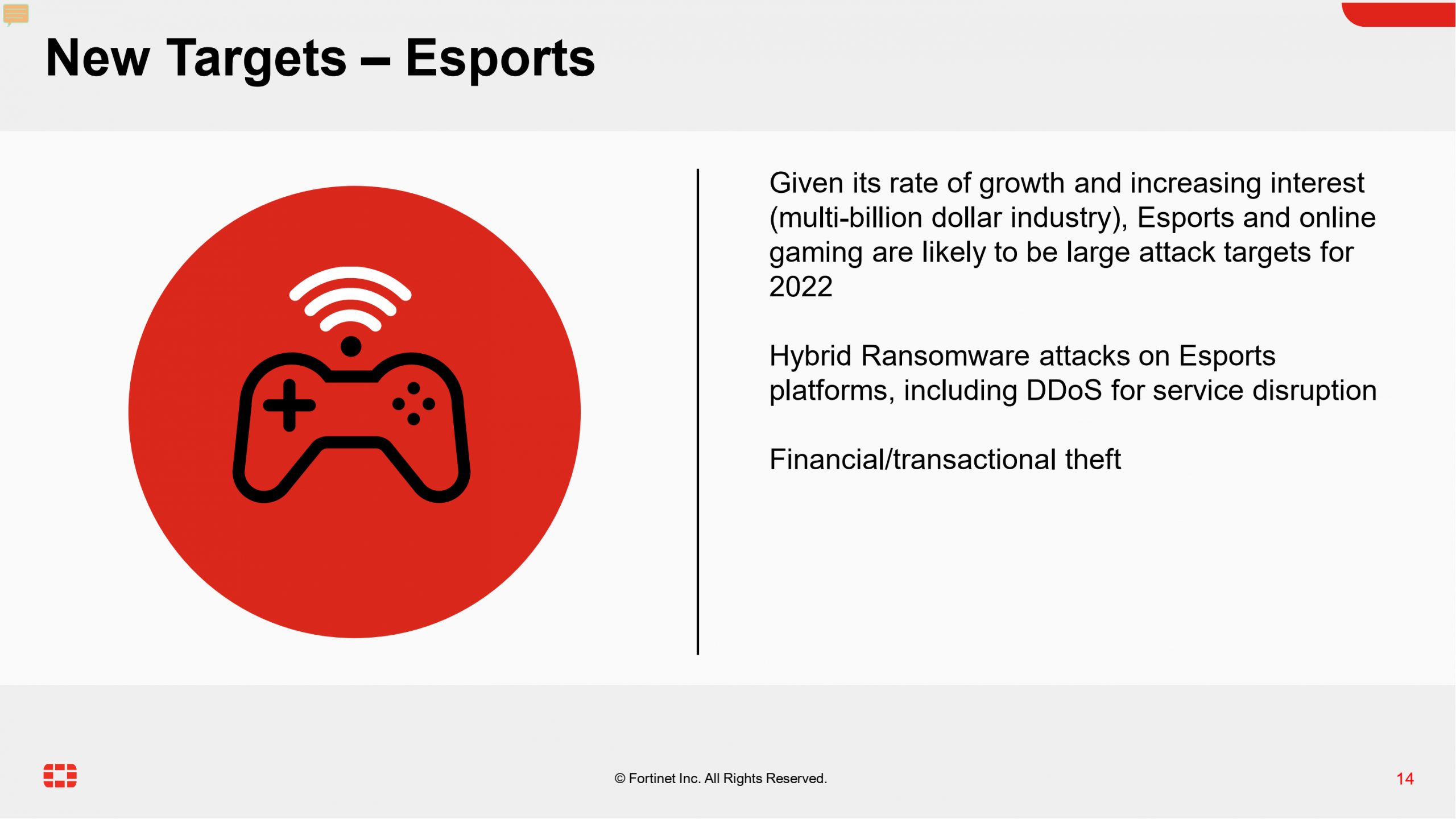 New Targets – Esports

Given its rate of growth and increasing interest (multi-billion dollar industry), Esports and online gaming are likely to be large attack targets for 2022

Hybrid Ransomware attacks on Esports platforms, including DDoS for service disruption

Financial/transactional theft

© Fortinet Inc. All Rights Reserved.

14